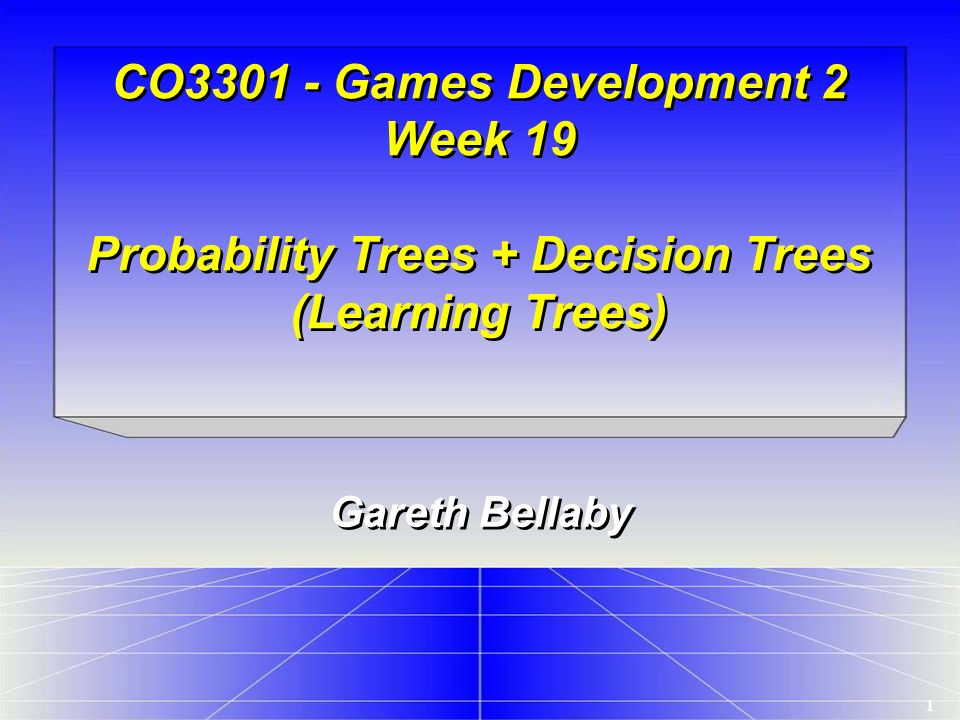 CO3301 - Games Development 2
Week 19

Probability Trees + Decision Trees
(Learning Trees)

Gareth Bellaby

1